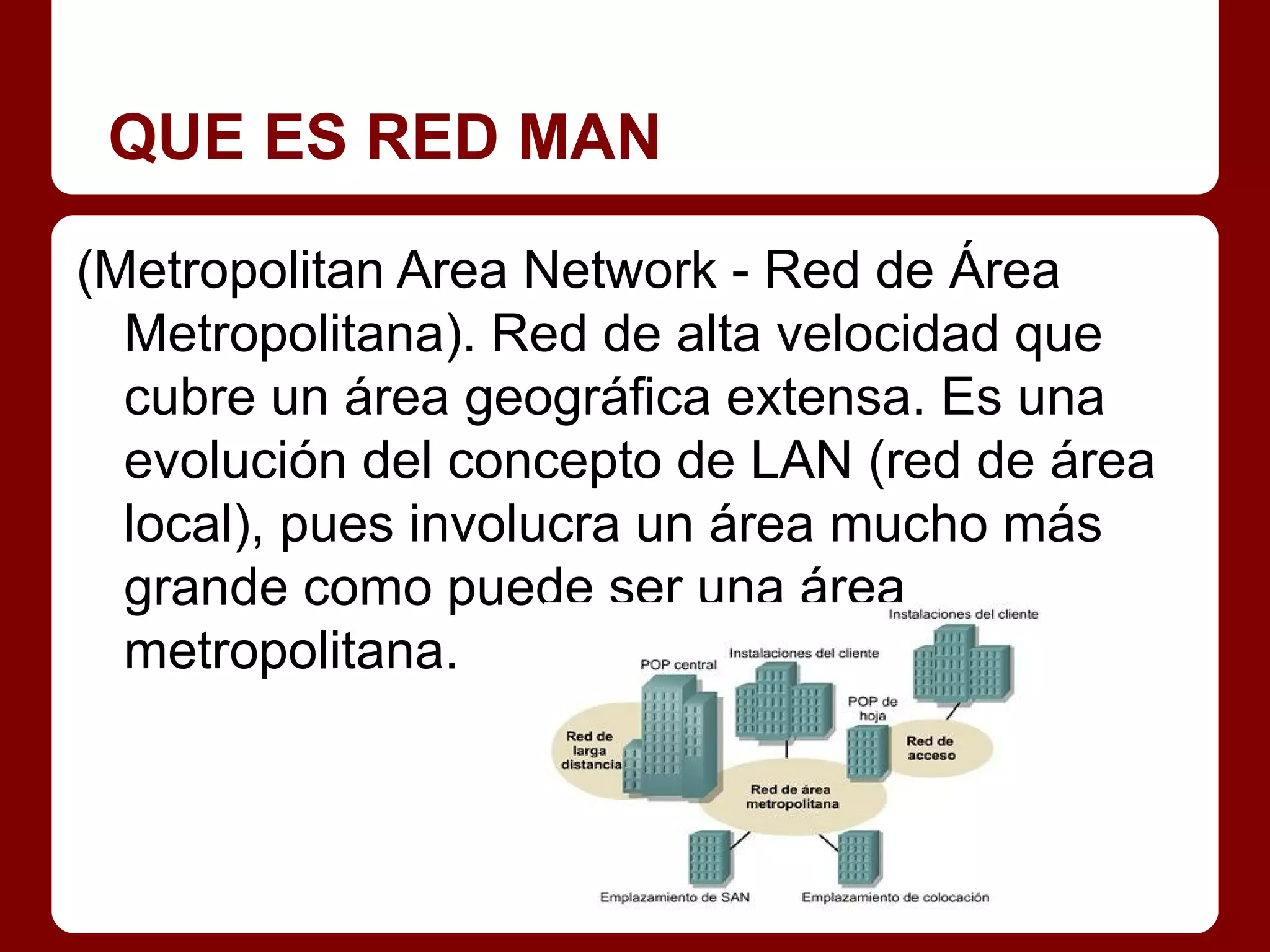 QUE ES RED MAN

(Metropolitan Area Network - Red de Área Metropolitana). Red de alta velocidad que cubre un área geográfica extensa. Es una evolución del concepto de LAN (red de área local), pues involucra un área mucho más grande como puede ser una área metropolitana.

Instalaciones del cliente
Instalaciones del cliente
POP central
POP de hoja
Red de larga distancia
Red de acceso
Red de área metropolitana
Emplazamiento de SAN
Emplazamiento de colocación